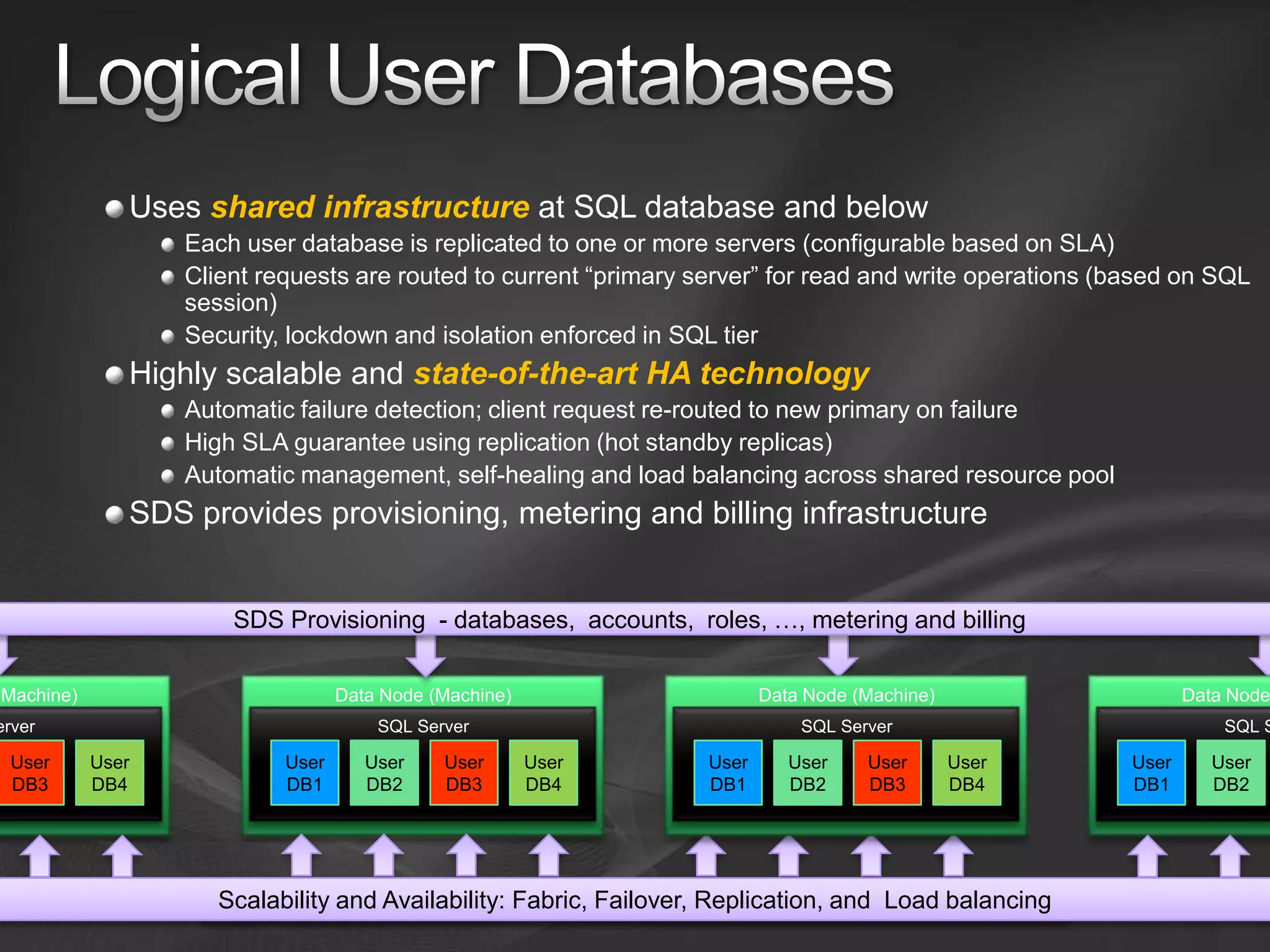 Logical User Databases

Uses shared infrastructure at SQL database and below

Each user database is replicated to one or more servers (configurable based on SLA)

Client requests are routed to current “primary server” for read and write operations (based on SQL session)

Security, lockdown and isolation enforced in SQL tier

Highly scalable and state-of-the-art HA technology

Automatic failure detection; client request re-routed to new primary on failure

High SLA guarantee using replication (hot standby replicas)

Automatic management, self-healing and load balancing across shared resource pool

SDS provides provisioning, metering and billing infrastructure

SDS Provisioning - databases, accounts, roles, …, metering and billing

Machine)
erver
User DB3
User DB4

Data Node (Machine)
SQL Server
User DB1
User DB2
User DB3
User DB4

Data Node (Machine)
SQL Server
User DB1
User DB2
User DB3
User DB4

Data Node
SQL S
User DB1
User DB2

Scalability and Availability: Fabric, Failover, Replication, and Load balancing